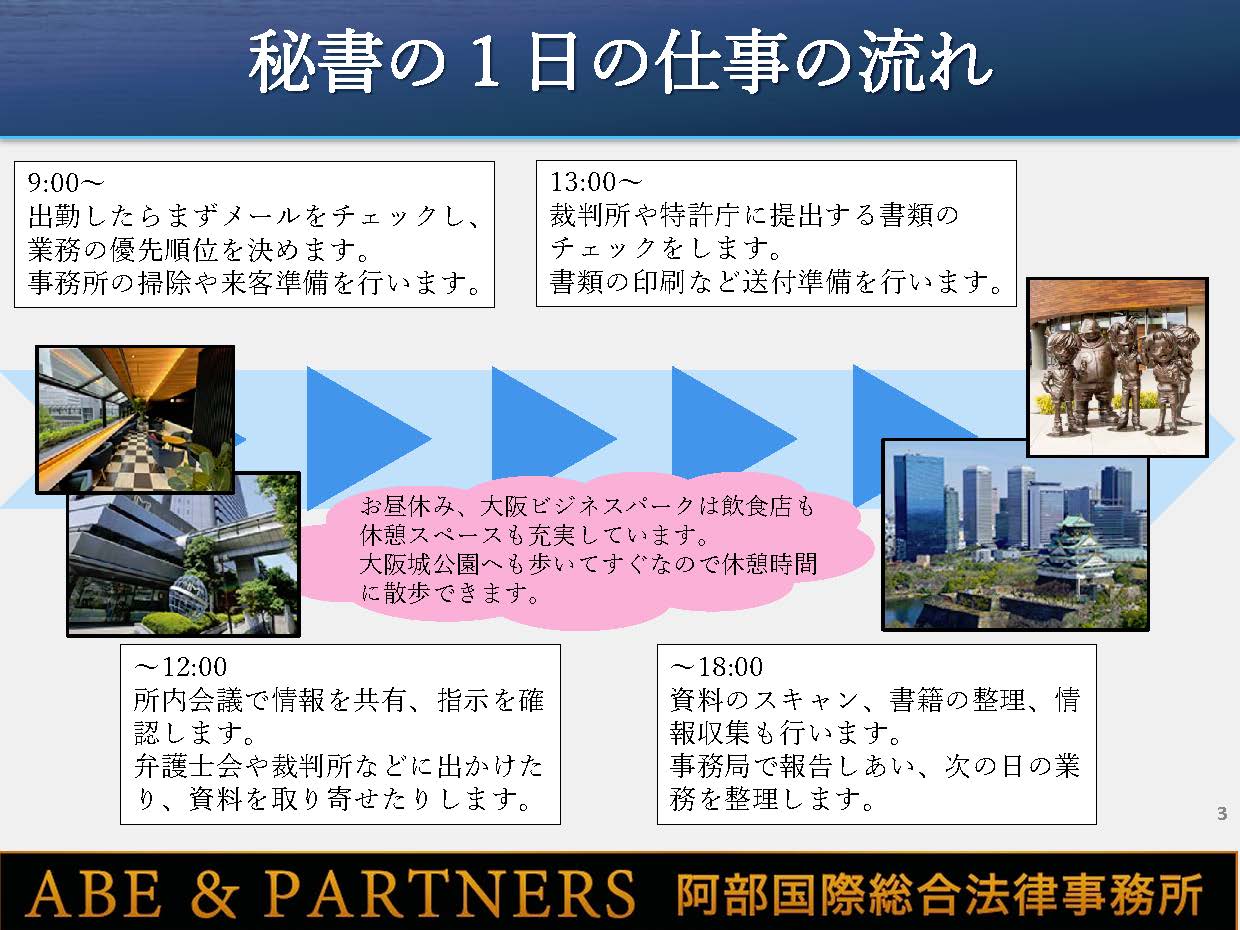 秘書の１日の仕事の流れ

9:00～
出勤したらまずメールをチェックし、業務の優先順位を決めます。
事務所の掃除や来客準備を行います。

13:00～
裁判所や特許庁に提出する書類のチェックをします。
書類の印刷など送付準備を行います。

お昼休み、大阪ビジネスパークは飲食店も休憩スペースも充実しています。
大阪城公園へも歩いてすぐなので休憩時間に散歩できます。

～12:00
所内会議で情報を共有、指示を確認します。
弁護士会や裁判所などに出かけたり、資料を取り寄せたりします。

～18:00
資料のスキャン、書籍の整理、情報収集も行います。
事務局で報告しあい、次の日の業務を整理します。

3

ABE & PARTNERS 阿部国際総合法律事務所